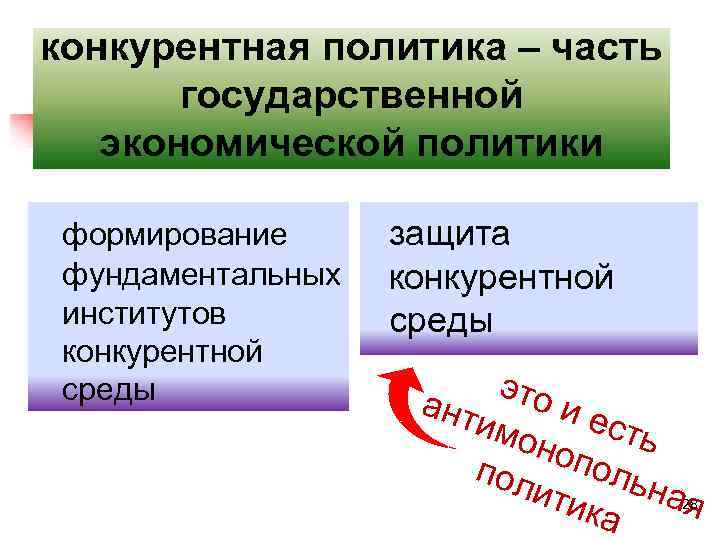 конкурентная политика – часть государственной экономической политики

формирование фундаментальных институтов конкурентной среды

защита конкурентной среды

это и есть антимонопольная политика

26